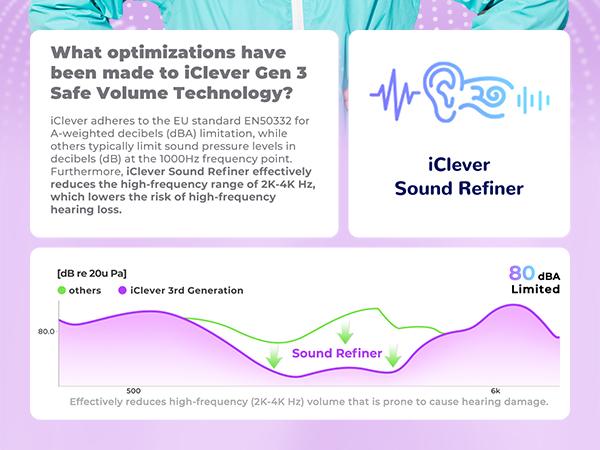 What optimizations have been made to iClever Gen 3 Safe Volume Technology?

iClever adheres to the EU standard EN50332 for A-weighted decibels (dBA) limitation, while others typically limit sound pressure levels in decibels (dB) at the 1000Hz frequency point. Furthermore, iClever Sound Refiner effectively reduces the high-frequency range of 2K-4K Hz, which lowers the risk of high-frequency hearing loss.

iClever Sound Refiner

[dB re 20u Pa]

others iClever 3rd Generation

80 dBA Limited

80.0

Sound Refiner

500

6k

Effectively reduces high-frequency (2K-4K Hz) volume that is prone to cause hearing damage.